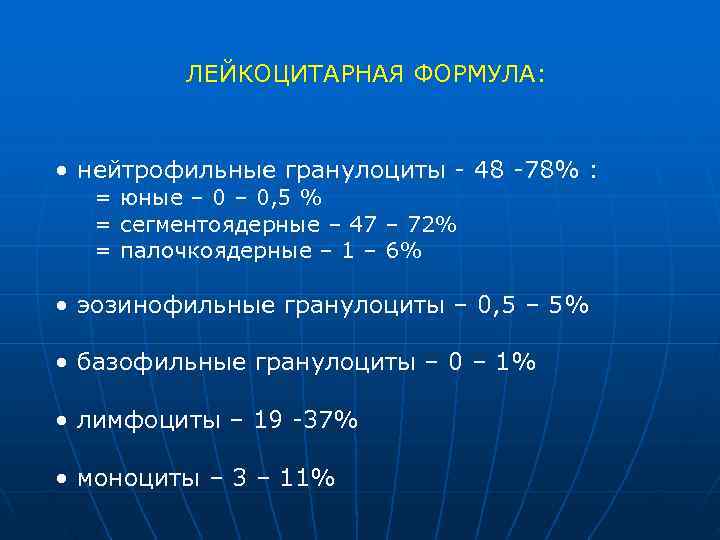 ЛЕЙКОЦИТАРНАЯ ФОРМУЛА:

• нейтрофильные гранулоциты - 48 -78% :
= юные – 0 – 0,5 %
= сегментоядерные – 47 – 72%
= палочкоядерные – 1 – 6%

• эозинофильные гранулоциты – 0,5 – 5%

• базофильные гранулоциты – 0 – 1%

• лимфоциты – 19 -37%

• моноциты – 3 – 11%